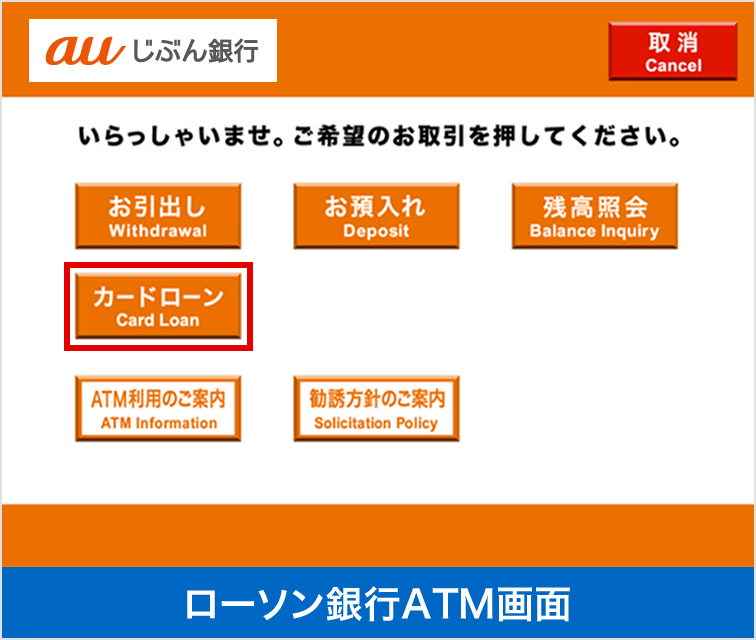 au じぶん銀行

取消
Cancel

いらっしゃいませ。ご希望のお取引を押してください。

お引出し
Withdrawal

お預入れ
Deposit

残高照会
Balance Inquiry

カードローン
Card Loan

ATM利用のご案内
ATM Information

勧誘方針のご案内
Solicitation Policy

ローソン銀行ATM画面